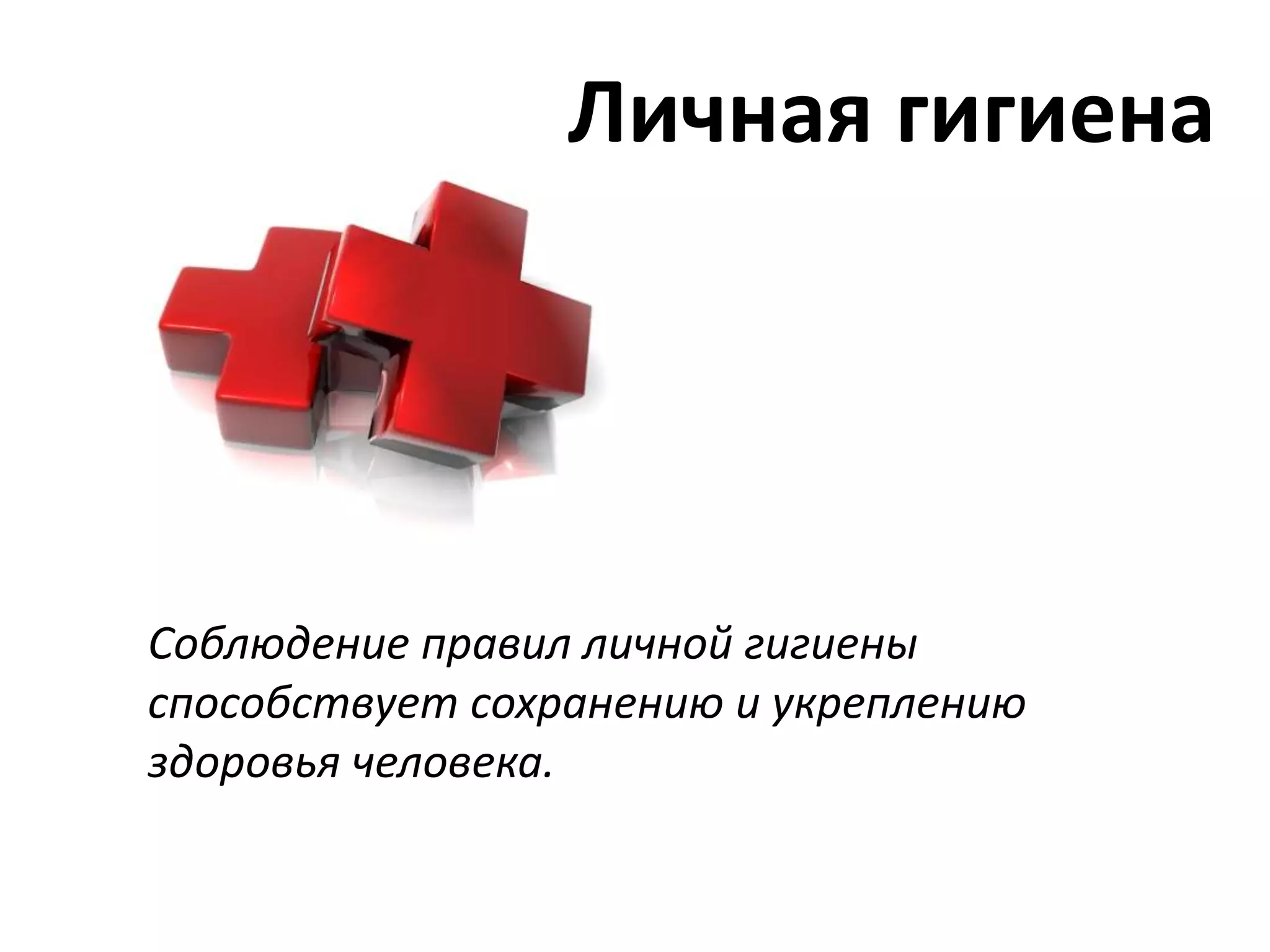 Личная гигиена

Соблюдение правил личной гигиены способствует сохранению и укреплению здоровья человека.